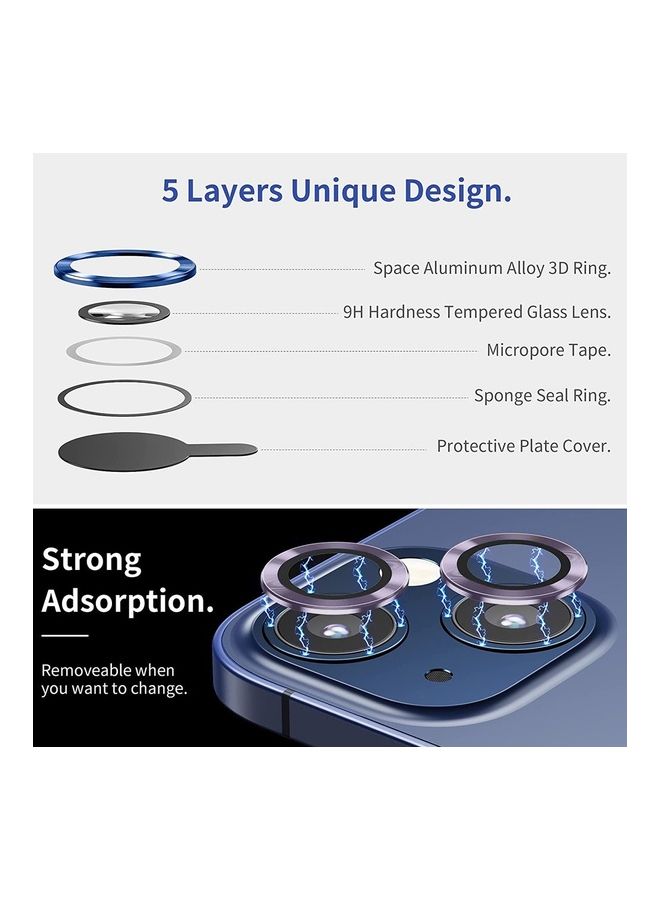 5 Layers Unique Design.

Space Aluminum Alloy 3D Ring.

9H Hardness Tempered Glass Lens.

Micropore Tape.

Sponge Seal Ring.

Protective Plate Cover.

Strong Adsorption.

Removeable when you want to change.